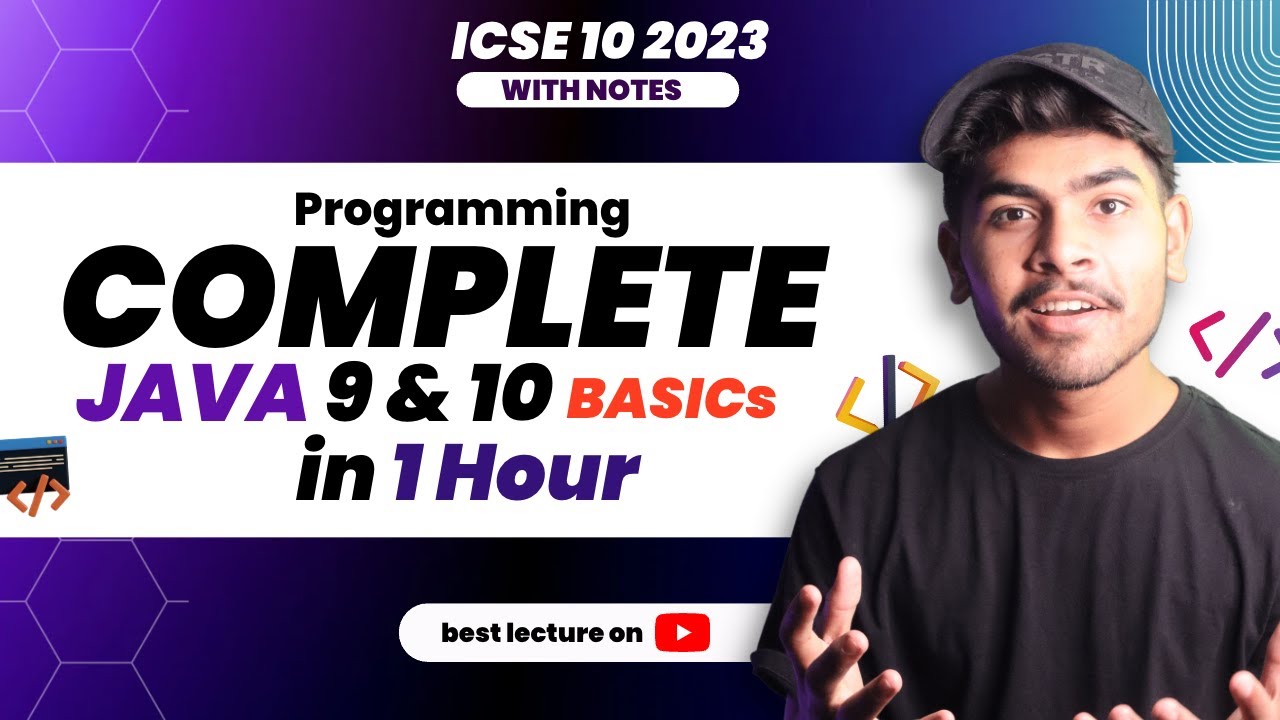 ICSE 10 2023
WITH NOTES

Programming
COMPLETE
JAVA 9 & 10 BASICs
in 1 Hour

best lecture on